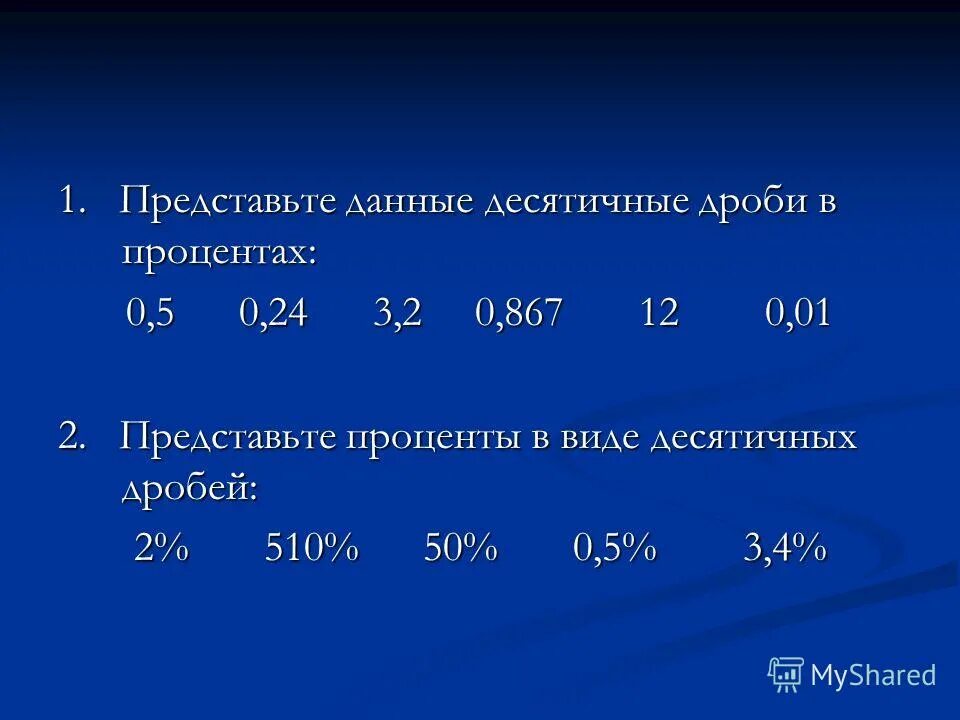 1. Представьте данные десятичные дроби в процентах:

0,5 0,24 3,2 0,867 12 0,01

2. Представьте проценты в виде десятичных дробей:

2% 510% 50% 0,5% 3,4%

MyShared